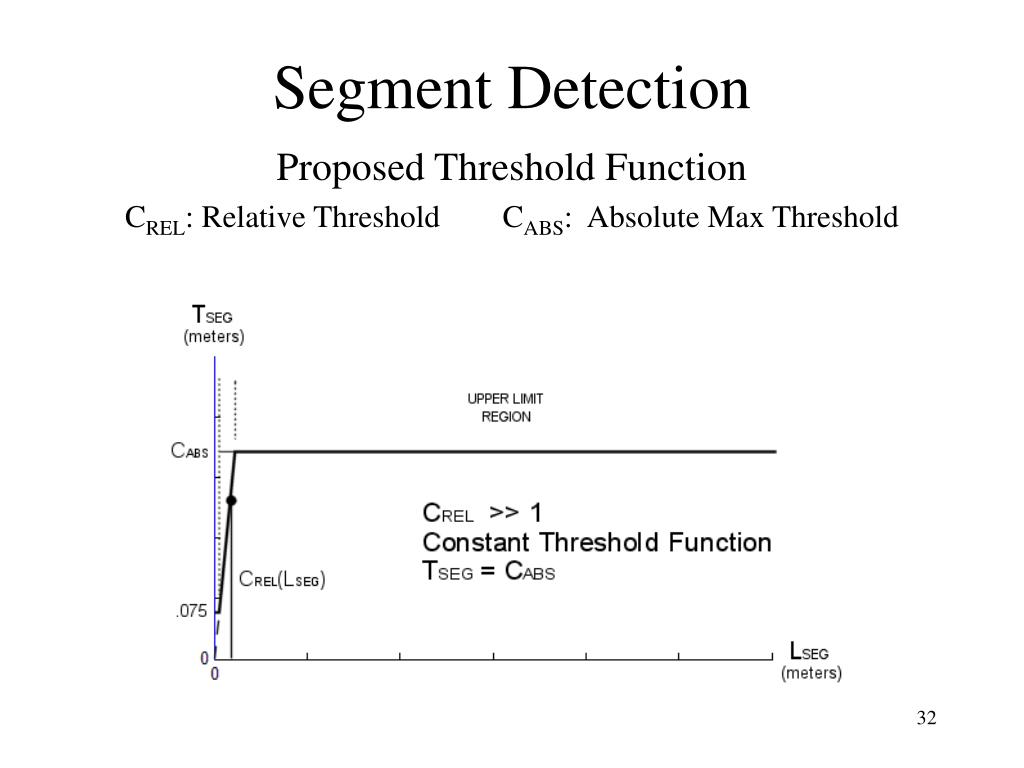 Segment Detection

Proposed Threshold Function

$C_{REL}$: Relative Threshold $C_{ABS}$: Absolute Max Threshold

$T_{SEG}$
(meters)

UPPER LIMIT
REGION

$C_{ABS}$

$C_{REL}$ >> 1
Constant Threshold Function
$T_{SEG} = C_{ABS}$

$C_{REL}(L_{SEG})$

.075

0

0

$L_{SEG}$
(meters)

32